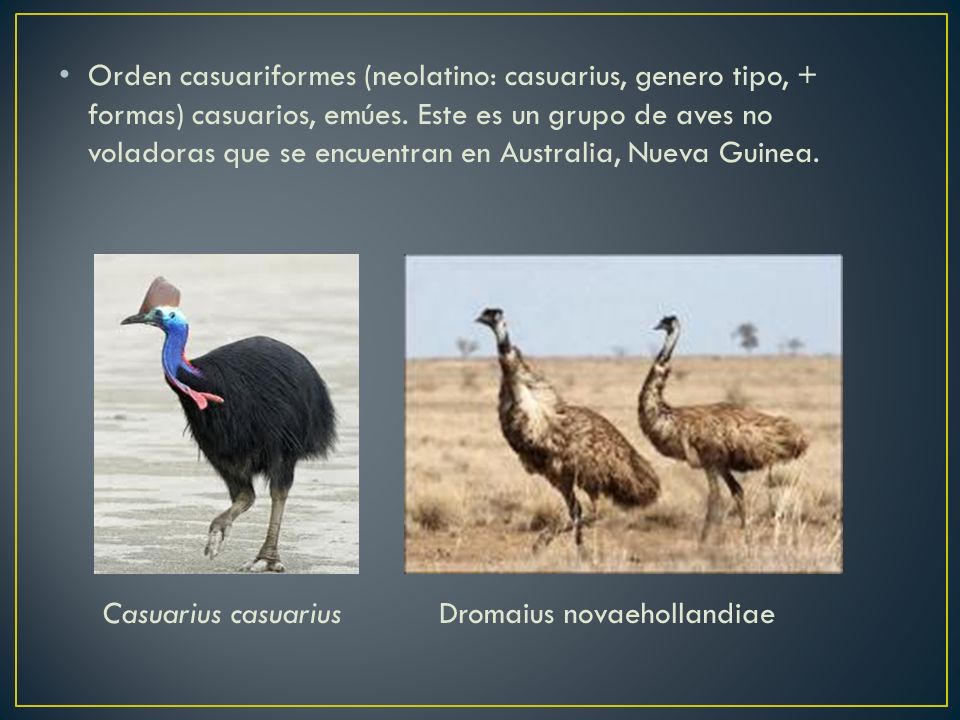 • Orden casuariformes (neolatino: casuarius, genero tipo, + formas) casuarios, emúes. Este es un grupo de aves no voladoras que se encuentran en Australia, Nueva Guinea.

Casuarius casuarius

Dromaius novaehollandiae